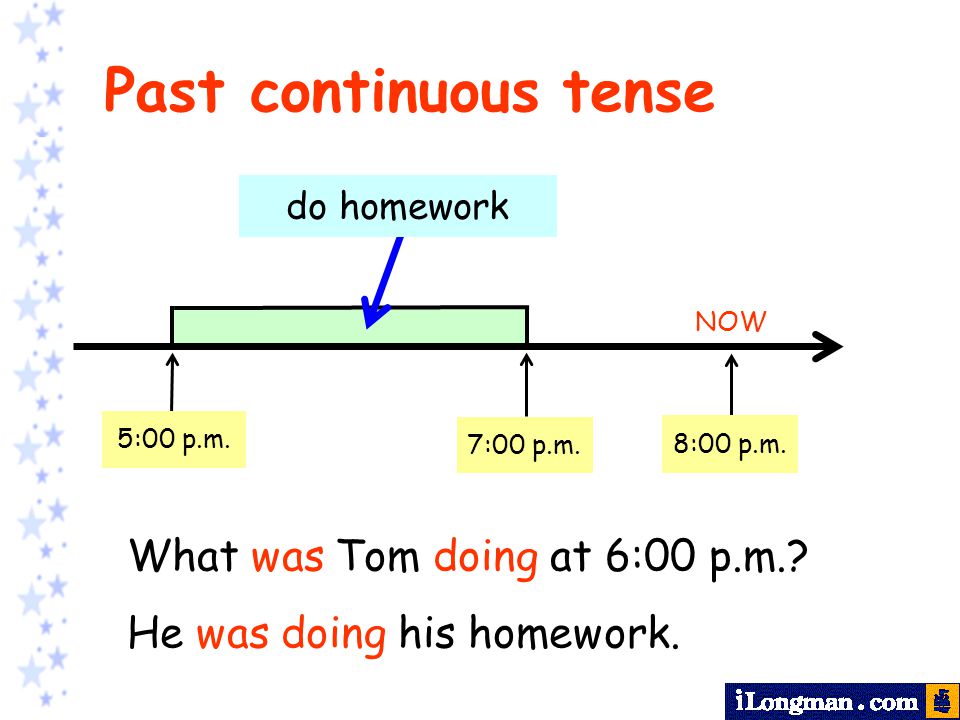 Past continuous tense

do homework

NOW

5:00 p.m.

7:00 p.m.

8:00 p.m.

What was Tom doing at 6:00 p.m.?

He was doing his homework.

iLongman.com